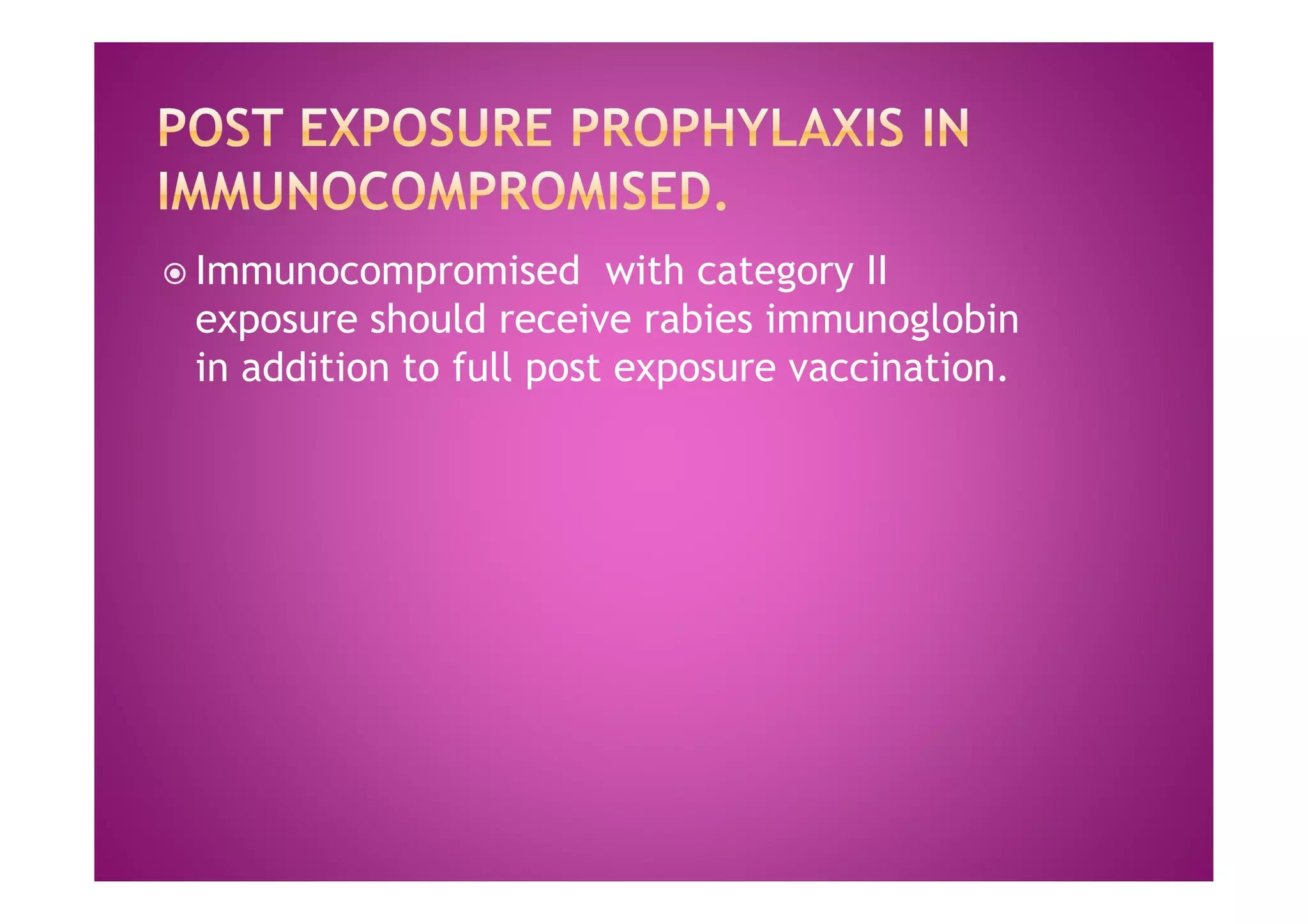 POST EXPOSURE PROPHYLAXIS IN IMMUNOCOMPROMISED.

Immunocompromised with category II exposure should receive rabies immunoglobin in addition to full post exposure vaccination.